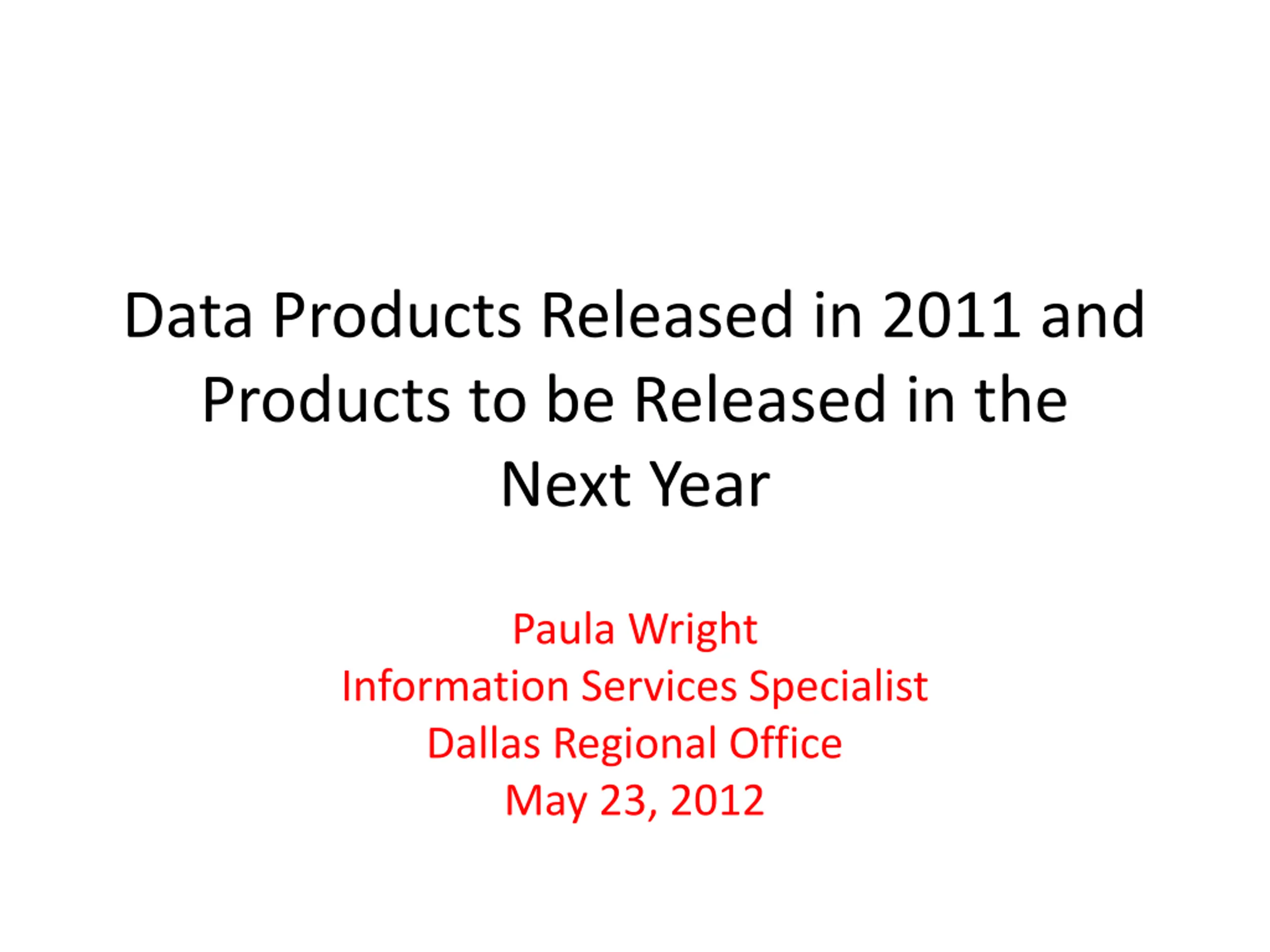 Data Products Released in 2011 and Products to be Released in the Next Year

Paula Wright
Information Services Specialist
Dallas Regional Office
May 23, 2012